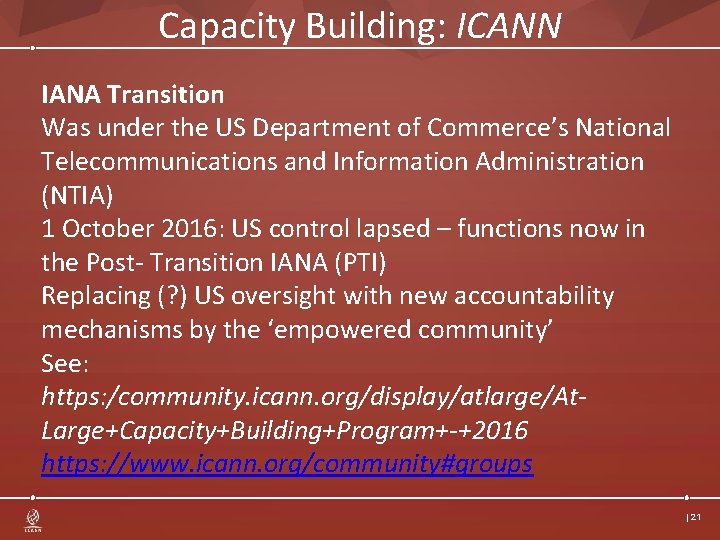 Capacity Building: ICANN

IANA Transition

Was under the US Department of Commerce's National Telecommunications and Information Administration (NTIA)

1 October 2016: US control lapsed – functions now in the Post- Transition IANA (PTI)

Replacing (?) US oversight with new accountability mechanisms by the 'empowered community'

See:

https:/community.icann.org/display/atlarge/At-Large+Capacity+Building+Program+-+2016

https://www.icann.org/community#groups

ICANN

| 21